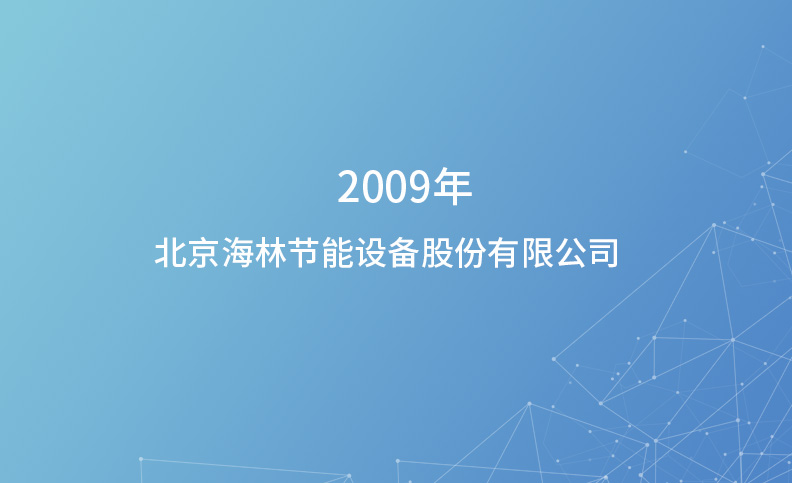 2009年

北京海林节能设备股份有限公司